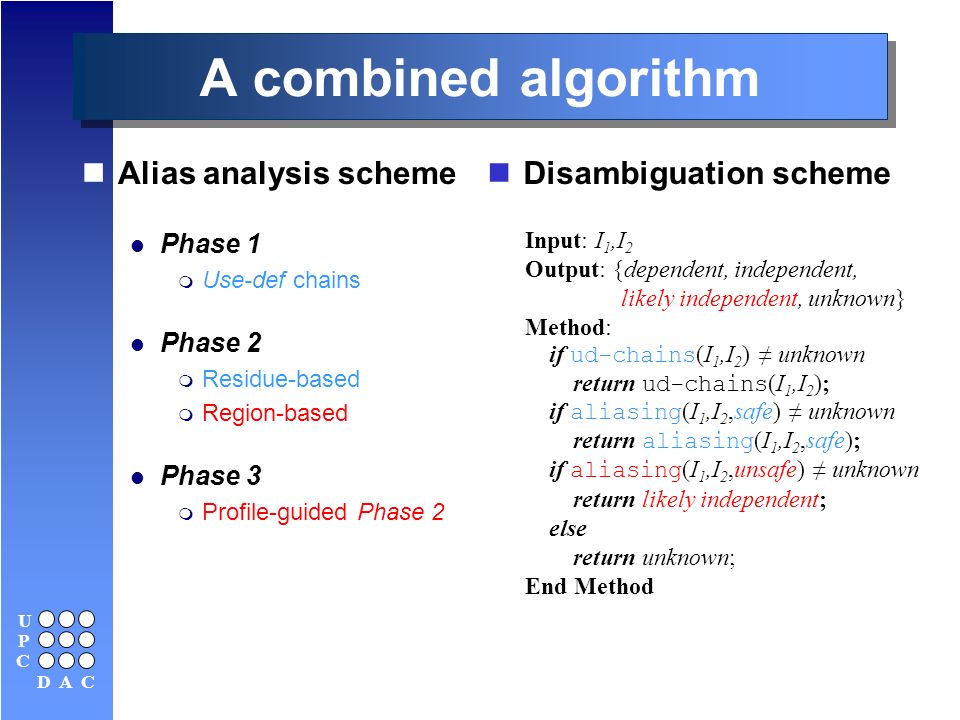 A combined algorithm

Alias analysis scheme

Phase 1

Use-def chains

Phase 2

Residue-based

Region-based

Phase 3

Profile-guided Phase 2

Disambiguation scheme

Input: $I_1$,$I_2$
Output: {dependent, independent, likely independent, unknown}
Method:
if ud-chains($I_1$,$I_2$) ≠ unknown
return ud-chains($I_1$,$I_2$);
if aliasing($I_1$,$I_2$,safe) ≠ unknown
return aliasing($I_1$,$I_2$,safe);
if aliasing($I_1$,$I_2$,unsafe) ≠ unknown
return likely independent;
else
return unknown;
End Method

U
P
C
D A C